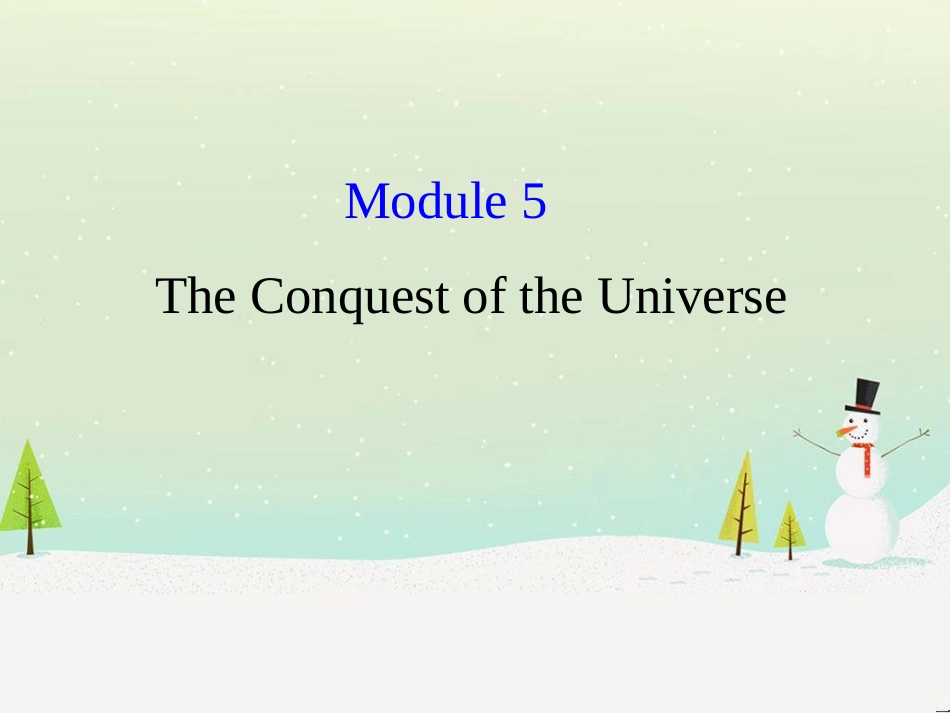 Module 5

The Conquest of the Universe